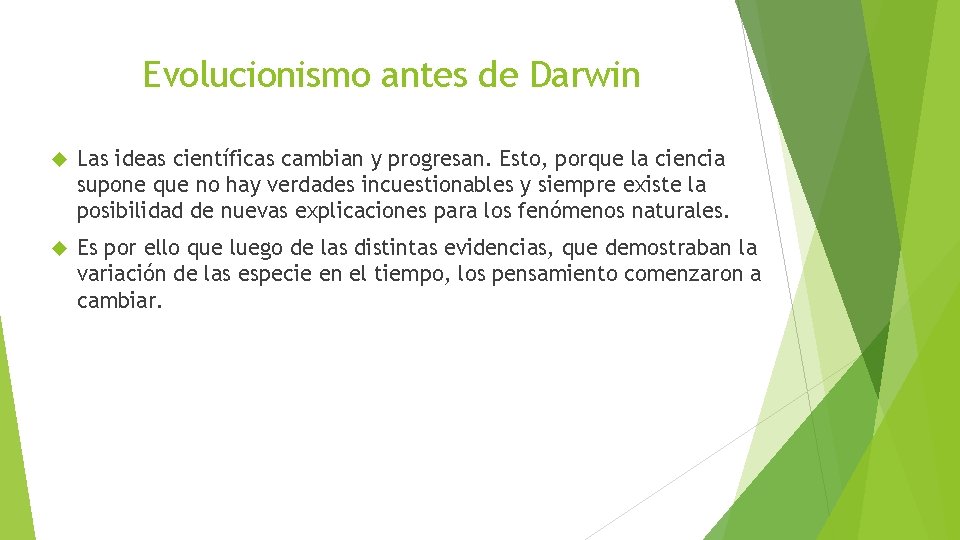 Evolucionismo antes de Darwin

Las ideas científicas cambian y progresan. Esto, porque la ciencia supone que no hay verdades incuestionables y siempre existe la posibilidad de nuevas explicaciones para los fenómenos naturales.

Es por ello que luego de las distintas evidencias, que demostraban la variación de las especie en el tiempo, los pensamiento comenzaron a cambiar.